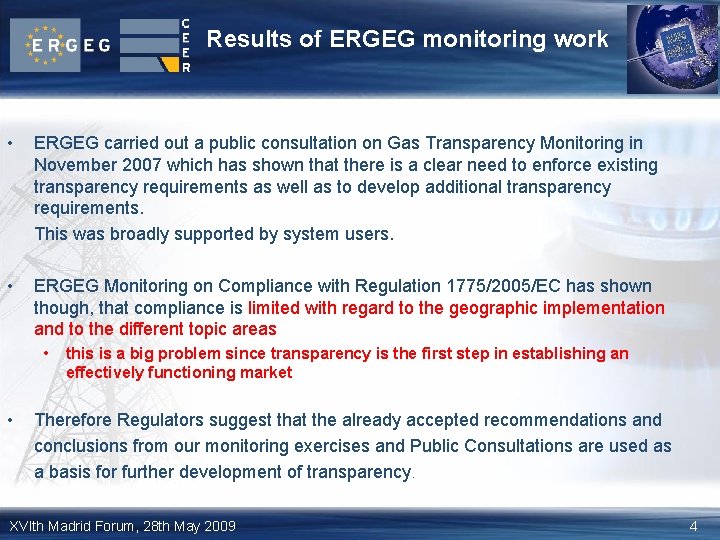 ERGEG

CEER

Results of ERGEG monitoring work

• ERGEG carried out a public consultation on Gas Transparency Monitoring in November 2007 which has shown that there is a clear need to enforce existing transparency requirements as well as to develop additional transparency requirements.

This was broadly supported by system users.

• ERGEG Monitoring on Compliance with Regulation 1775/2005/EC has shown though, that compliance is limited with regard to the geographic implementation and to the different topic areas

• this is a big problem since transparency is the first step in establishing an effectively functioning market

• Therefore Regulators suggest that the already accepted recommendations and conclusions from our monitoring exercises and Public Consultations are used as a basis for further development of transparency.

XVIth Madrid Forum, 28th May 2009

4